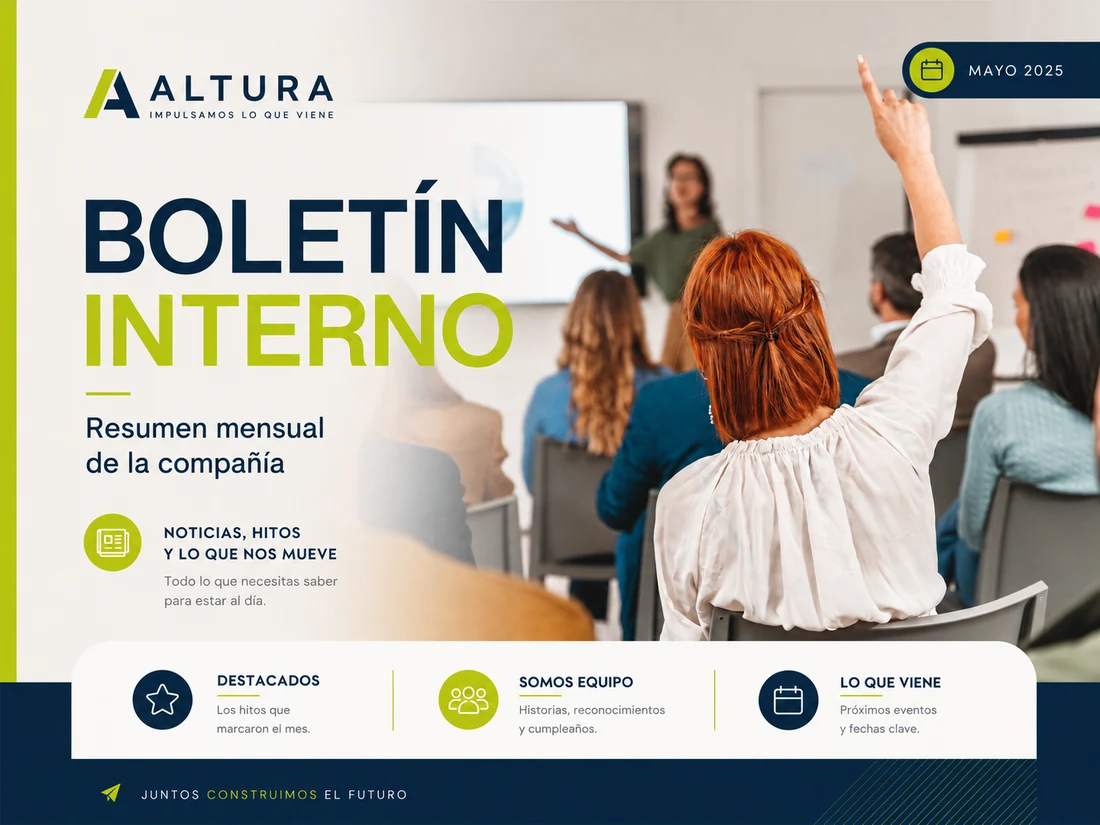 ALTURA
IMPULSAMOS LO QUE VIENE

MAYO 2025

BOLETÍN
INTERNO

Resumen mensual de la compañía

NOTICIAS, HITOS Y LO QUE NOS MUEVE
Todo lo que necesitas saber para estar al día.

DESTACADOS
Los hitos que marcaron el mes.

SOMOS EQUIPO
Historias, reconocimientos y cumpleaños.

LO QUE VIENE
Próximos eventos y fechas clave.

JUNTOS CONSTRUIMOS EL FUTURO